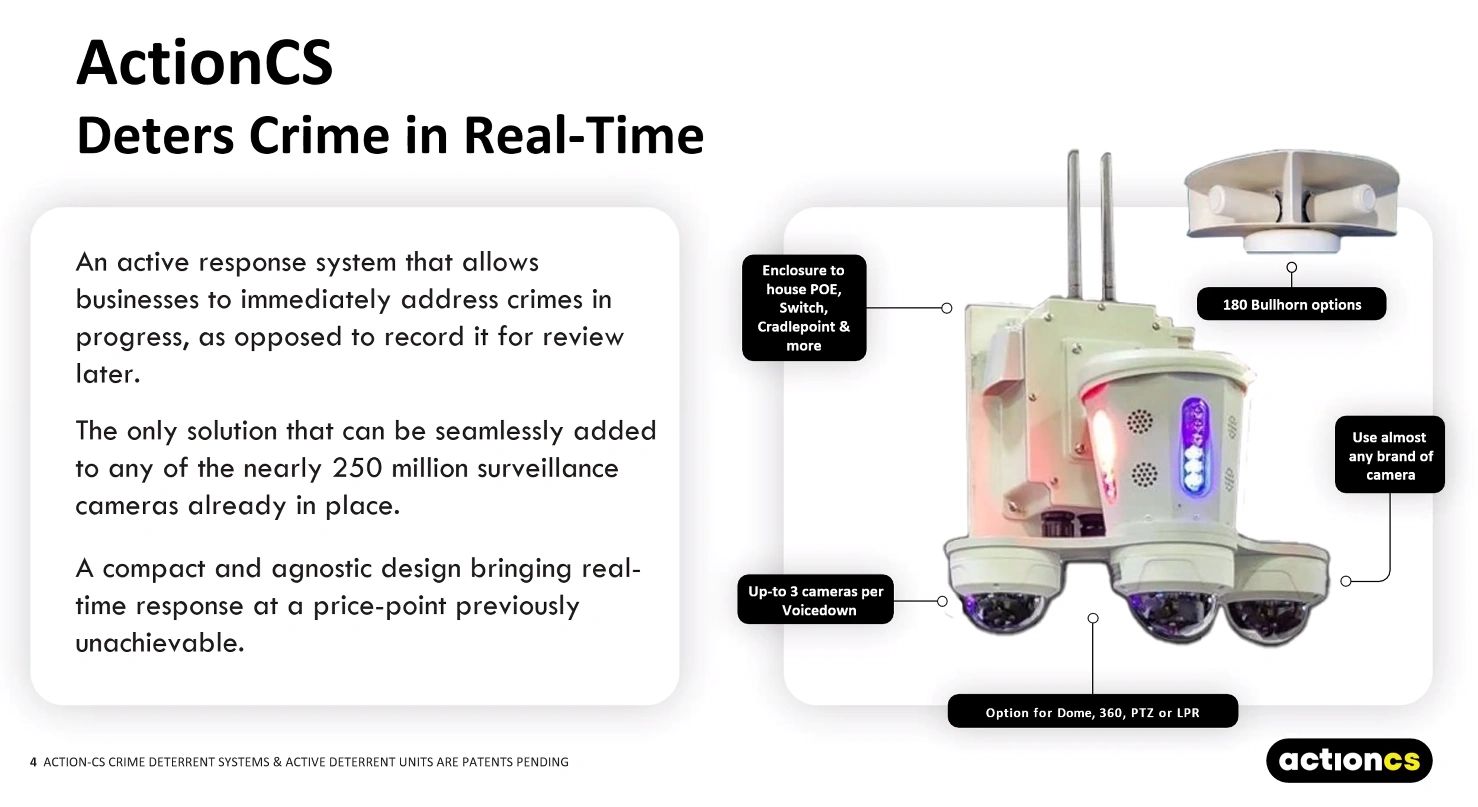 ActionCS
Deters Crime in Real-Time

An active response system that allows businesses to immediately address crimes in progress, as opposed to record it for review later.

The only solution that can be seamlessly added to any of the nearly 250 million surveillance cameras already in place.

A compact and agnostic design bringing real-time response at a price-point previously unachievable.

Enclosure to house POE, Switch, Cradlepoint & more

180 Bullhorn options

Use almost any brand of camera

Up-to 3 cameras per Voicedown

Option for Dome, 360, PTZ or LPR

4 ACTION-CS CRIME DETERRENT SYSTEMS & ACTIVE DETERRENT UNITS ARE PATENTS PENDING

actioncs